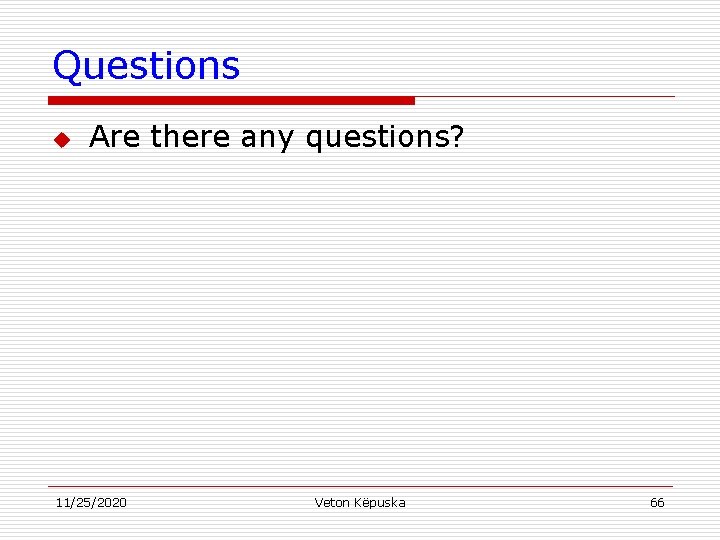 Questions

Are there any questions?

11/25/2020 Veton Këpuska 66